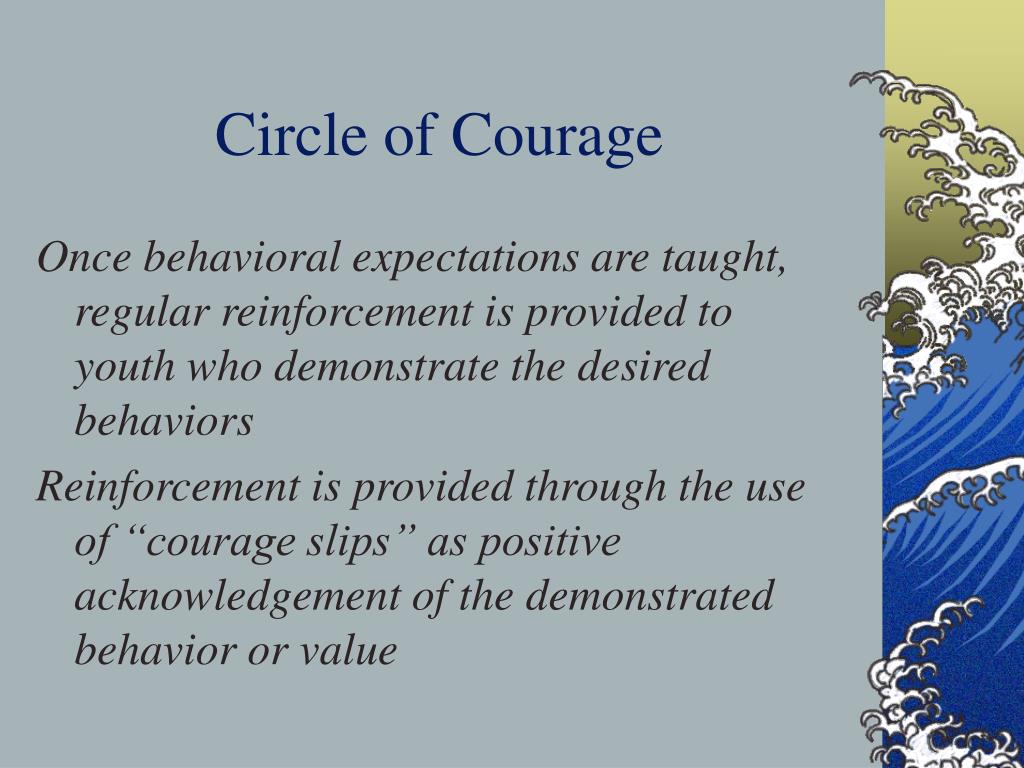 Circle of Courage

Once behavioral expectations are taught, regular reinforcement is provided to youth who demonstrate the desired behaviors

Reinforcement is provided through the use of “courage slips” as positive acknowledgement of the demonstrated behavior or value